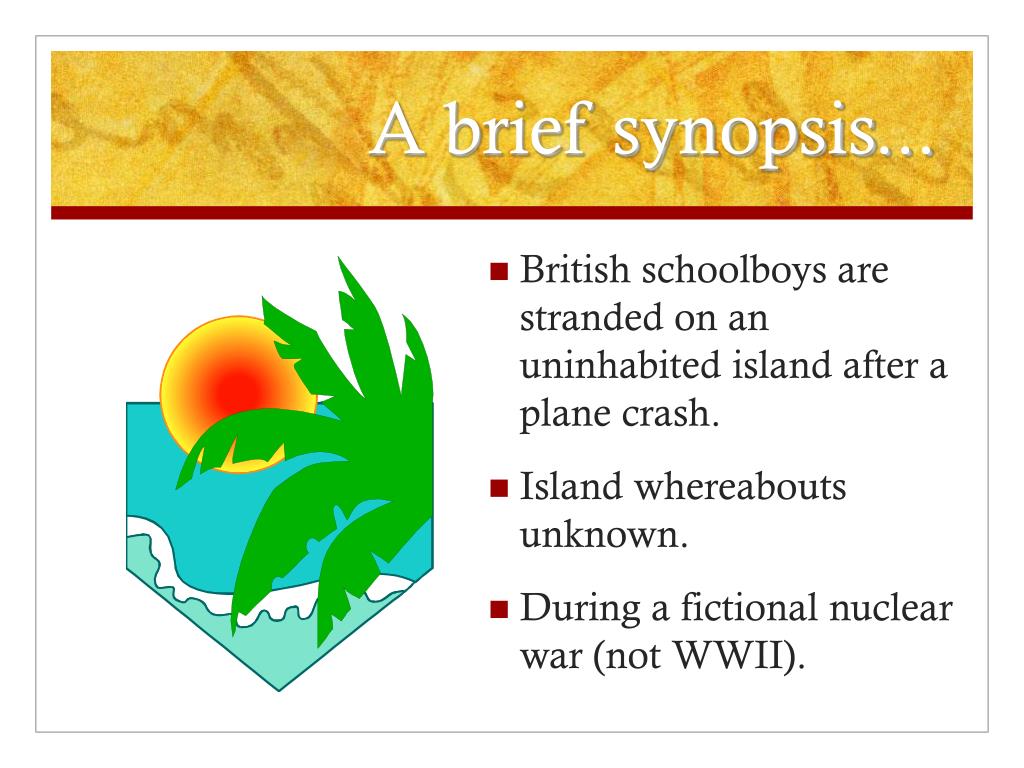 A brief synopsis...

British schoolboys are stranded on an uninhabited island after a plane crash.

Island whereabouts unknown.

During a fictional nuclear war (not WWII).